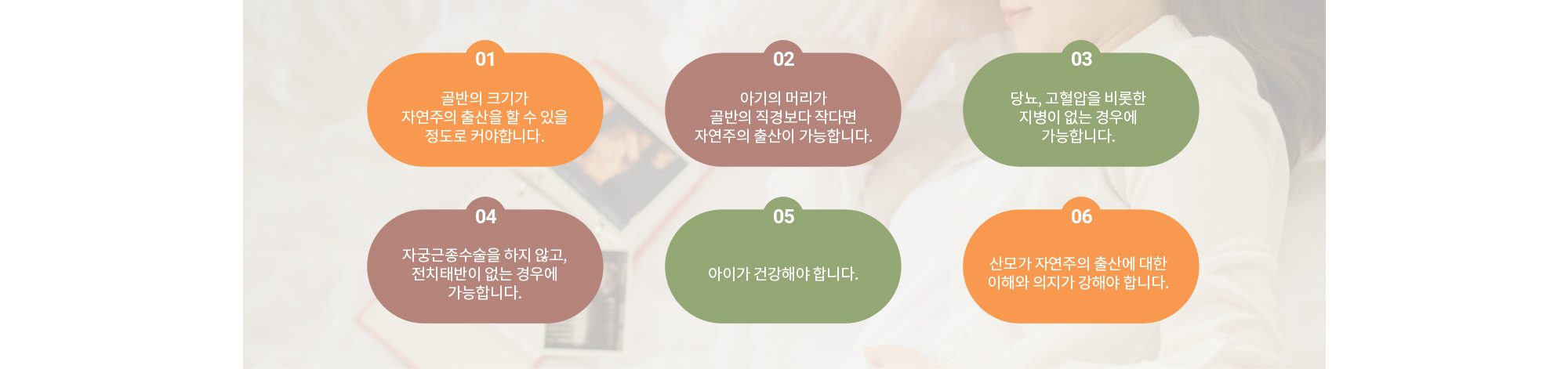 01

골반의 크기가 자연주의 출산을 할 수 있을 정도로 커야합니다.

02

아기의 머리가 골반의 직경보다 작다면 자연주의 출산이 가능합니다.

03

당뇨, 고혈압을 비롯한 지병이 없는 경우에 가능합니다.

04

자궁근종수술을 하지 않고, 전치태반이 없는 경우에 가능합니다.

05

아이가 건강해야 합니다.

06

산모가 자연주의 출산에 대한 이해와 의지가 강해야 합니다.